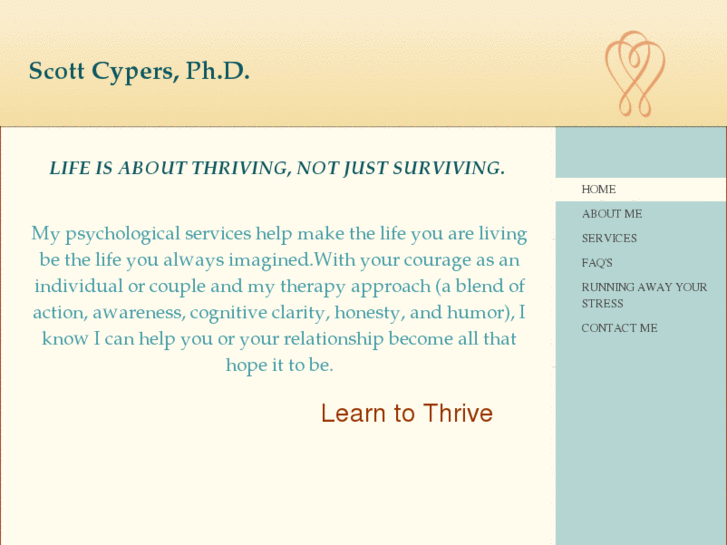 Scott Cypers, Ph.D.

LIFE IS ABOUT THRIVING, NOT JUST SURVIVING.

My psychological services help make the life you are living be the life you always imagined.With your courage as an individual or couple and my therapy approach (a blend of action, awareness, cognitive clarity, honesty, and humor), I know I can help you or your relationship become all that hope it to be.

Learn to Thrive

HOME
ABOUT ME
SERVICES
FAQ'S
RUNNING AWAY YOUR STRESS
CONTACT ME